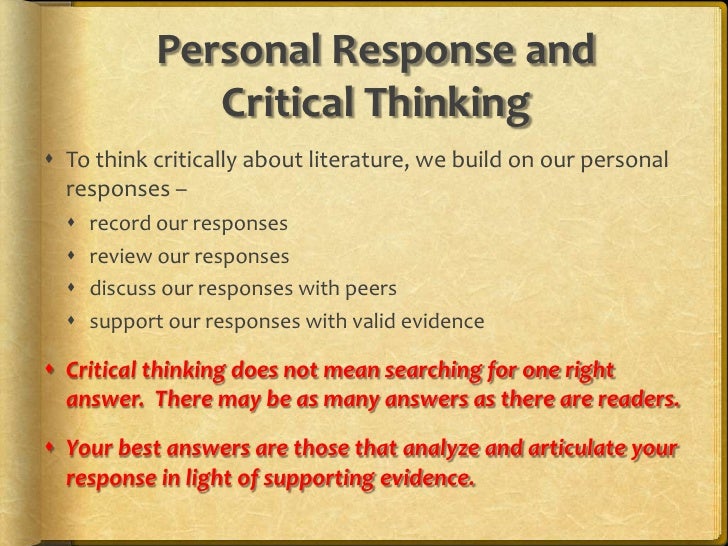 Personal Response and Critical Thinking

To think critically about literature, we build on our personal responses –

record our responses

review our responses

discuss our responses with peers

support our responses with valid evidence

Critical thinking does not mean searching for one right answer. There may be as many answers as there are readers.

Your best answers are those that analyze and articulate your response in light of supporting evidence.